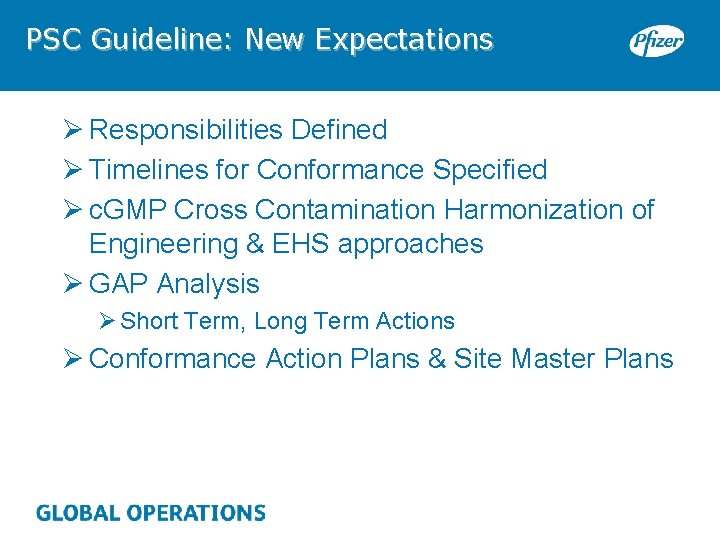 PSC Guideline: New Expectations

Pfizer

➢ Responsibilities Defined

➢ Timelines for Conformance Specified

➢ cGMP Cross Contamination Harmonization of Engineering & EHS approaches

➢ GAP Analysis

➢ Short Term, Long Term Actions

➢ Conformance Action Plans & Site Master Plans

GLOBAL OPERATIONS